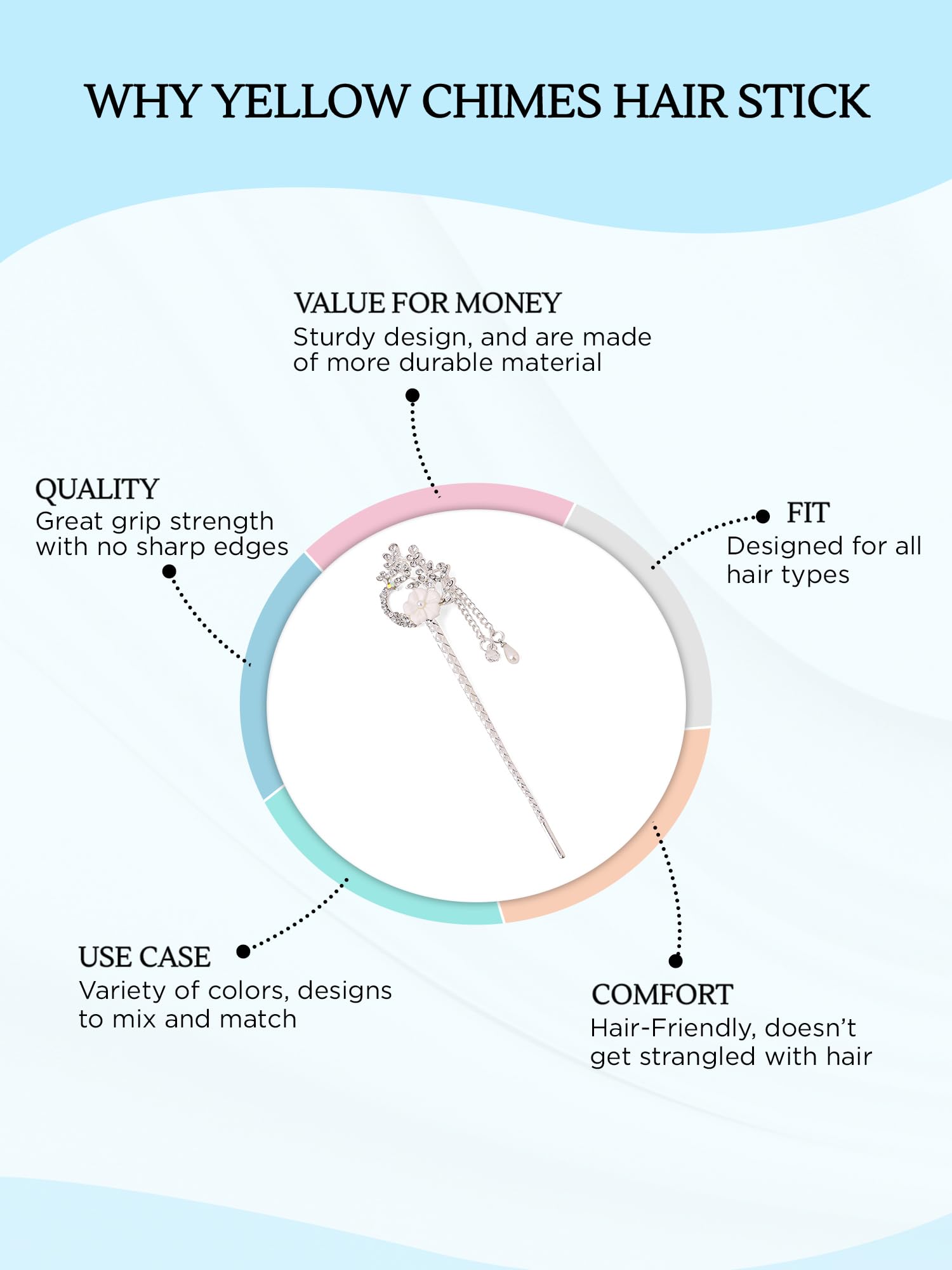 WHY YELLOW CHIMES HAIR STICK

VALUE FOR MONEY
Sturdy design, and are made of more durable material

QUALITY
Great grip strength with no sharp edges

FIT
Designed for all hair types

USE CASE
Variety of colors, designs to mix and match

COMFORT
Hair-Friendly, doesn't get strangled with hair